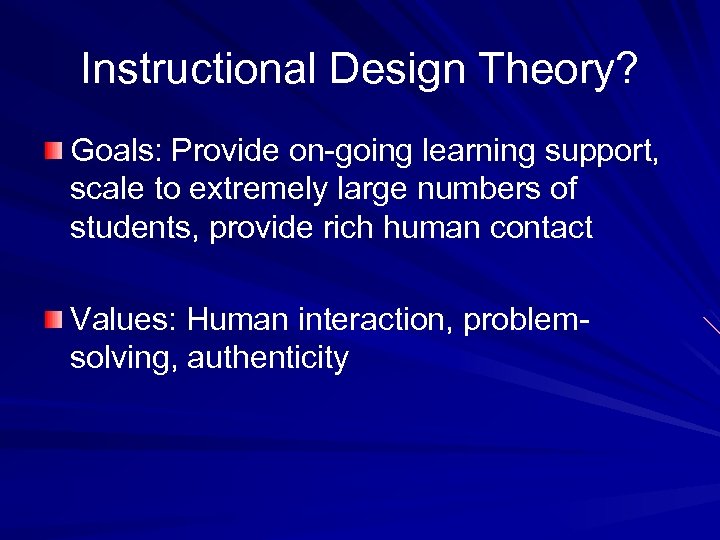 Instructional Design Theory?

Goals: Provide on-going learning support, scale to extremely large numbers of students, provide rich human contact

Values: Human interaction, problem-solving, authenticity